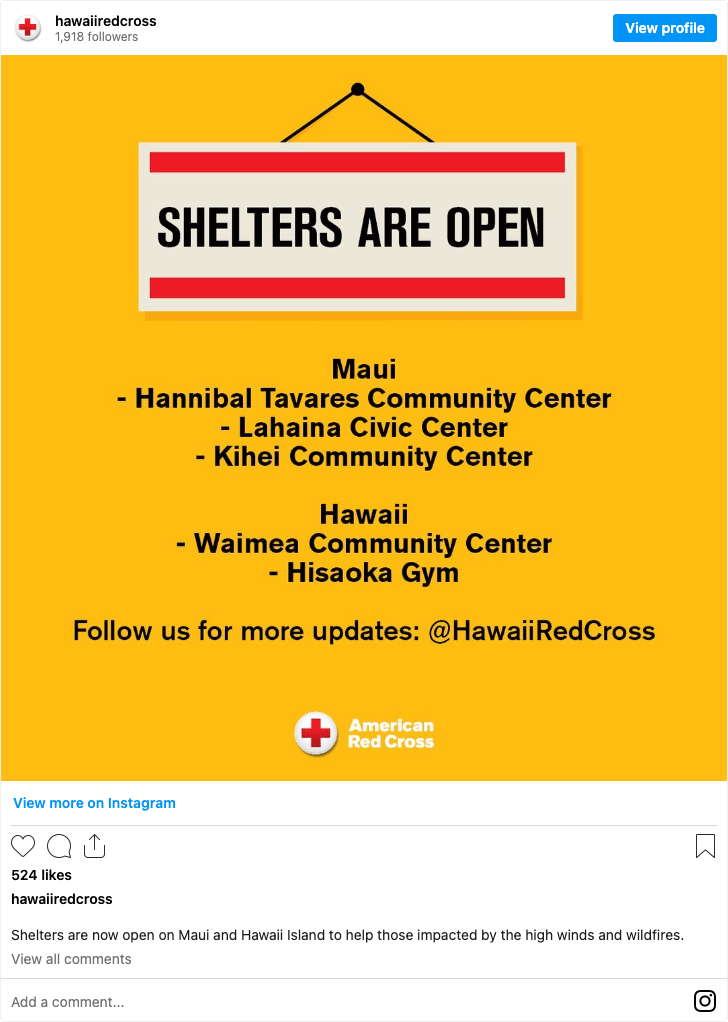 hawaiiredcross
1,918 followers

View profile

SHELTERS ARE OPEN

Maui
- Hannibal Tavares Community Center
- Lahaina Civic Center
- Kihei Community Center

Hawaii
- Waimea Community Center
- Hisaoka Gym

Follow us for more updates: @HawaiiRedCross

American Red Cross

View more on Instagram

524 likes

hawaiiredcross

Shelters are now open on Maui and Hawaii Island to help those impacted by the high winds and wildfires.

View all comments

Add a comment...